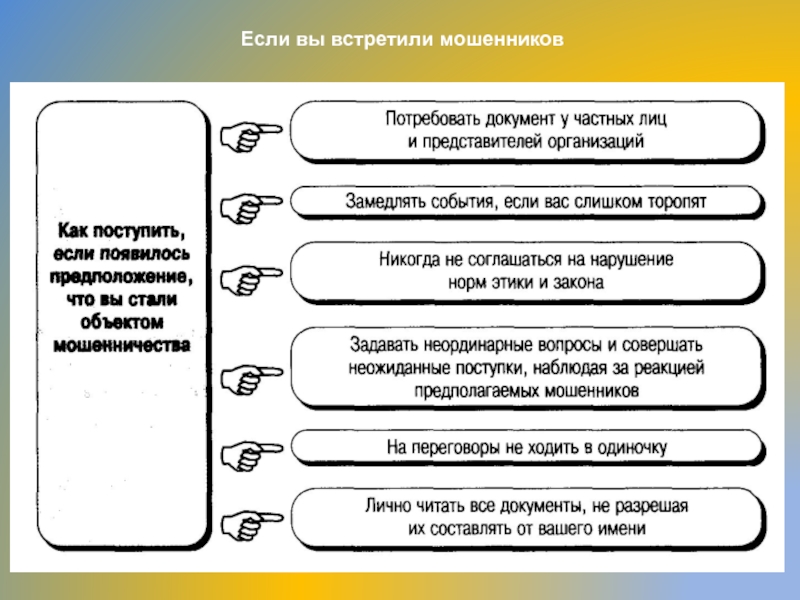 Если вы встретили мошенников

Как поступить, если появилось предположение, что вы стали объектом мошенничества

Потребовать документ у частных лиц и представителей организаций

Замедлять события, если вас слишком торопят

Никогда не соглашаться на нарушение норм этики и закона

Задавать неординарные вопросы и совершать неожиданные поступки, наблюдая за реакцией предполагаемых мошенников

На переговоры не ходить в одиночку

Лично читать все документы, не разрешая их составлять от вашего имени